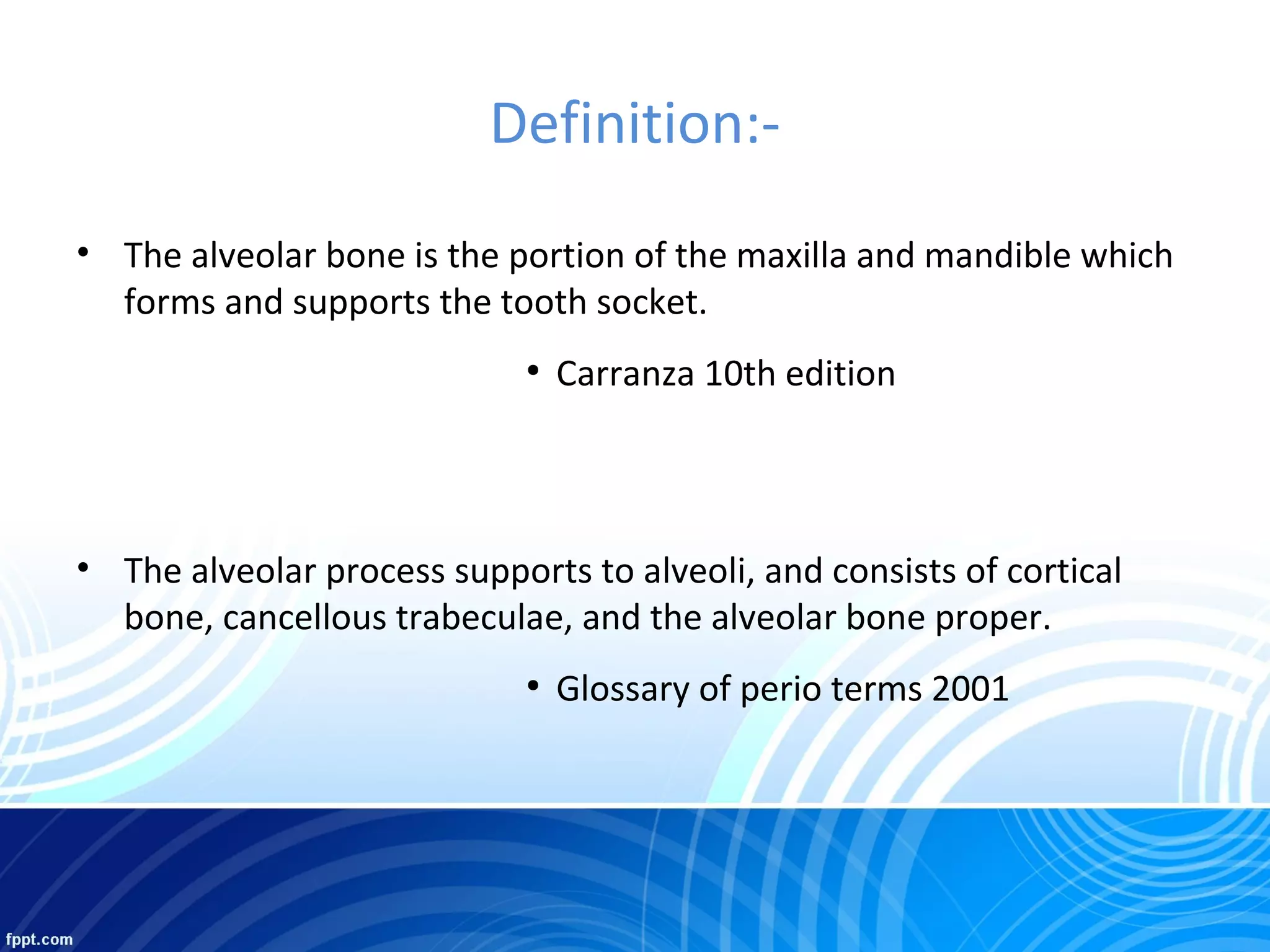 Definition:-

• The alveolar bone is the portion of the maxilla and mandible which forms and supports the tooth socket.

• Carranza 10th edition

• The alveolar process supports to alveoli, and consists of cortical bone, cancellous trabeculae, and the alveolar bone proper.

• Glossary of perio terms 2001

fppt.com